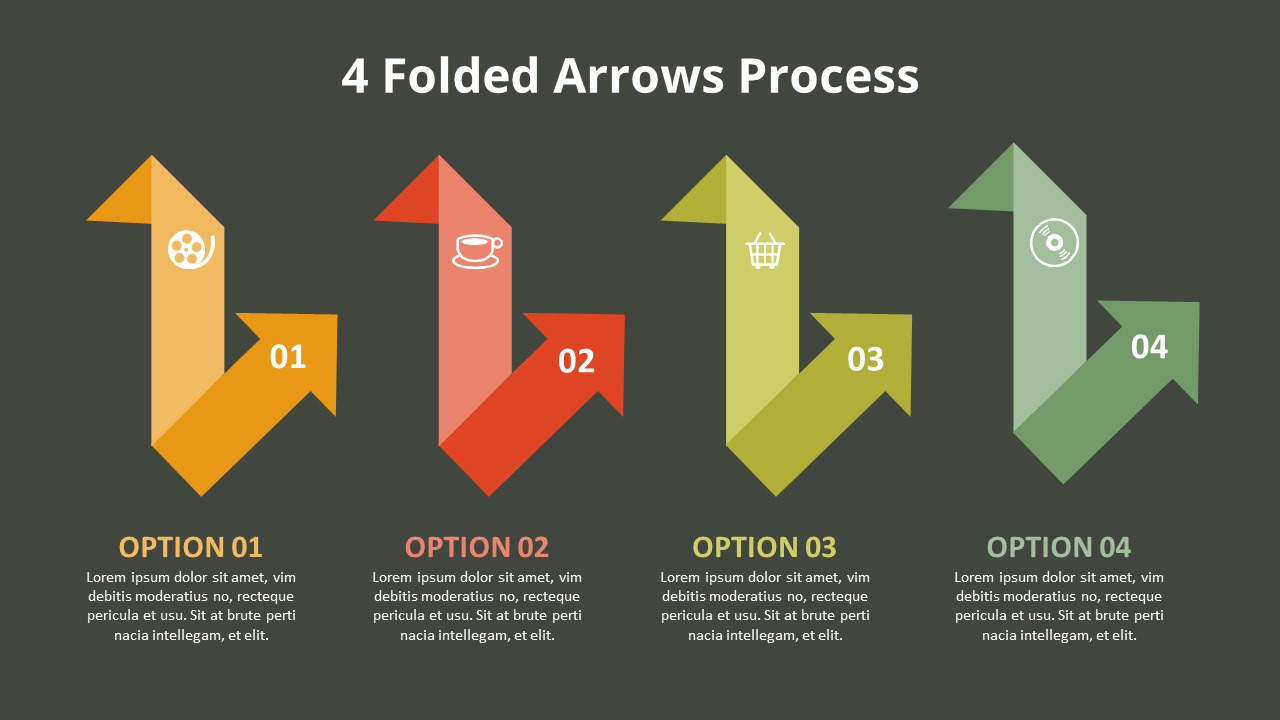 4 Folded Arrows Process

01

02

03

04

OPTION 01
Lorem ipsum dolor sit amet, vim debitis moderatius no, recteque pericula et usu. Sit at brute perti nacia intellegam, et elit.

OPTION 02
Lorem ipsum dolor sit amet, vim debitis moderatius no, recteque pericula et usu. Sit at brute perti nacia intellegam, et elit.

OPTION 03
Lorem ipsum dolor sit amet, vim debitis moderatius no, recteque pericula et usu. Sit at brute perti nacia intellegam, et elit.

OPTION 04
Lorem ipsum dolor sit amet, vim debitis moderatius no, recteque pericula et usu. Sit at brute perti nacia intellegam, et elit.